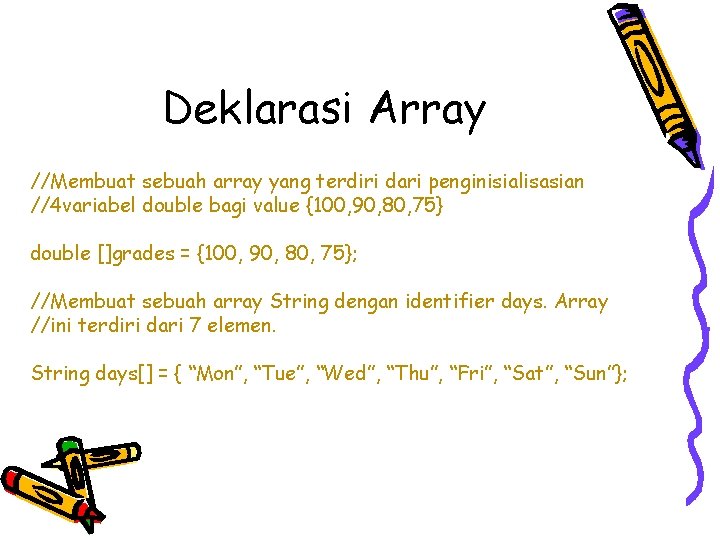 Deklarasi Array

//Membuat sebuah array yang terdiri dari penginisialisasian
//4variabel double bagi value {100,90,80,75}

double []grades = {100, 90, 80, 75};

//Membuat sebuah array String dengan identifier days. Array
//ini terdiri dari 7 elemen.

String days[] = { “Mon”, “Tue”, “Wed”, “Thu”, “Fri”, “Sat”, “Sun”};